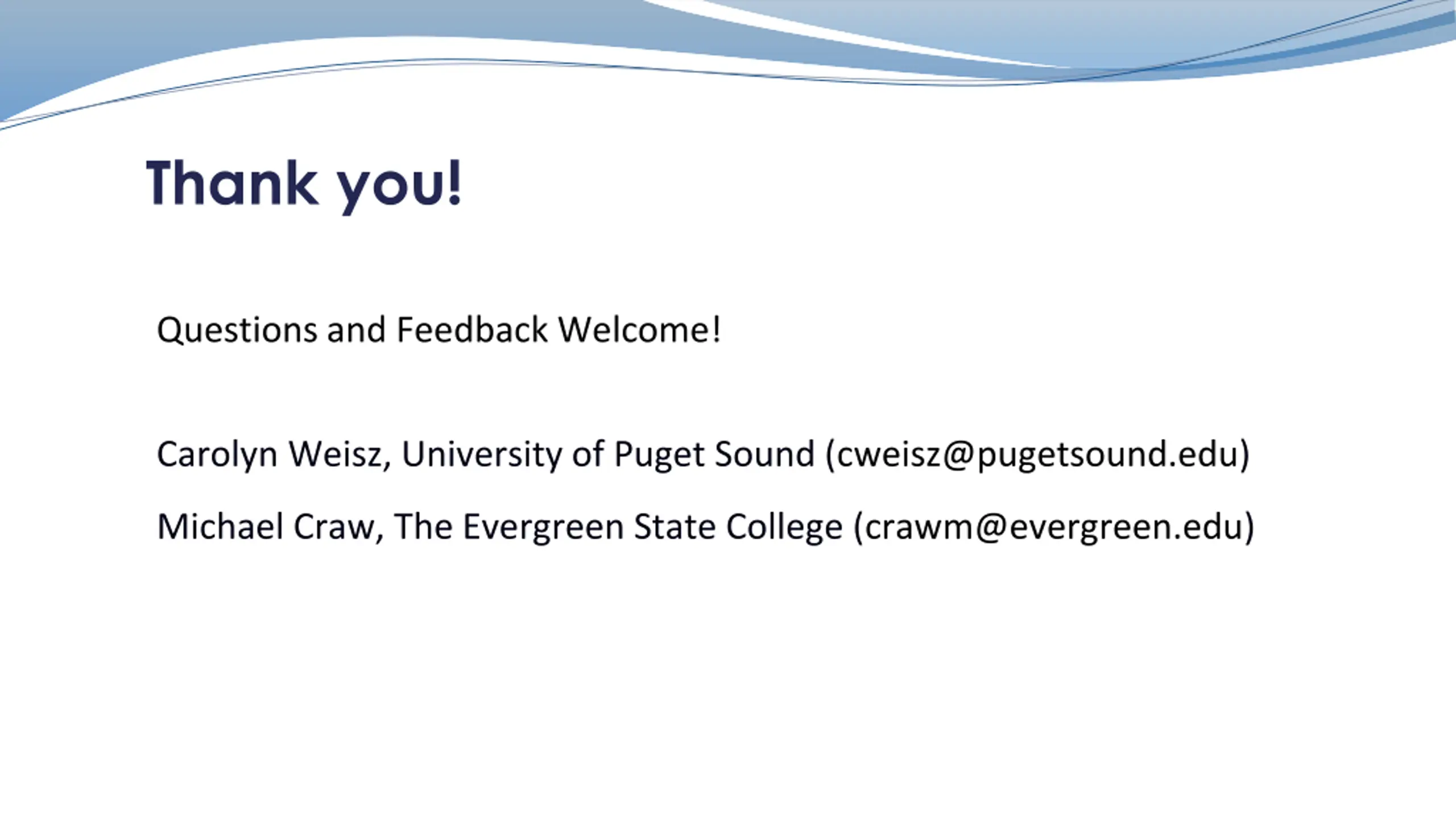 Thank you!

Questions and Feedback Welcome!

Carolyn Weisz, University of Puget Sound (cweisz@pugetsound.edu)

Michael Craw, The Evergreen State College (crawm@evergreen.edu)